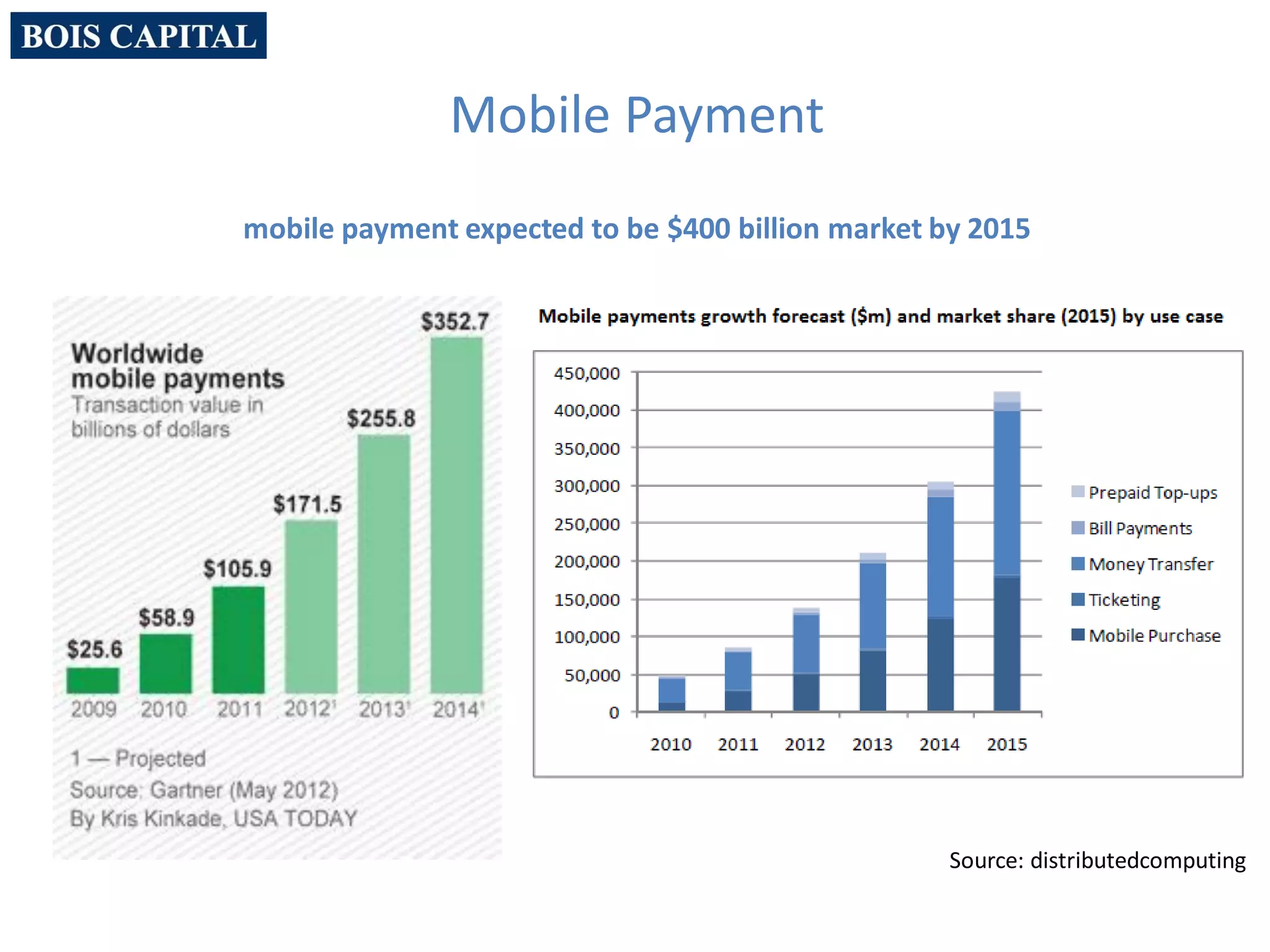 BOIS CAPITAL

Mobile Payment

mobile payment expected to be $400 billion market by 2015

Worldwide mobile payments
Transaction value in billions of dollars

$25.6
$58.9
$105.9
$171.5
$255.8
$352.7

2009 2010 2011 2012¹ 2013¹ 2014¹

1 — Projected
Source: Gartner (May 2012)
By Kris Kinkade, USA TODAY

Mobile payments growth forecast ($m) and market share (2015) by use case

450,000
400,000
350,000
300,000
250,000
200,000
150,000
100,000
50,000
0

2010 2011 2012 2013 2014 2015

Prepaid Top-ups
Bill Payments
Money Transfer
Ticketing
Mobile Purchase

Source: distributedcomputing